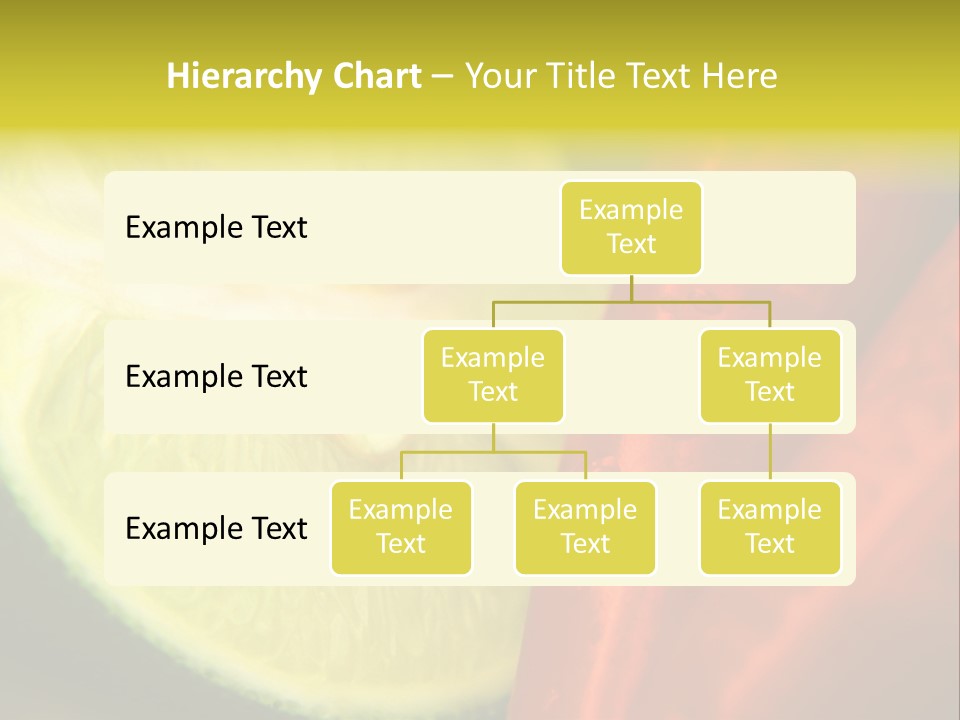 Hierarchy Chart – Your Title Text Here

Example Text

Example Text

Example Text

Example Text

Example Text

Example Text

Example Text

Example Text

Example Text